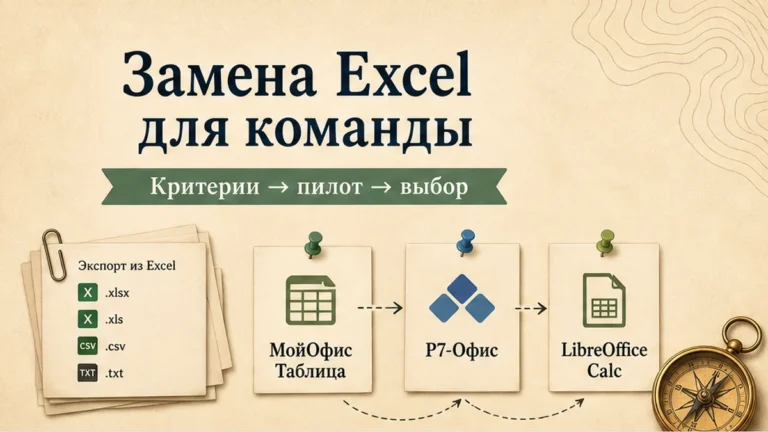 Замена Excel для команды

Критерии → пилот → выбор

Экспорт из Excel

X .xlsx

X .xls

CSV .csv

TXT .txt

МойОфис Таблица

Р7-Офис

LibreOffice Calc